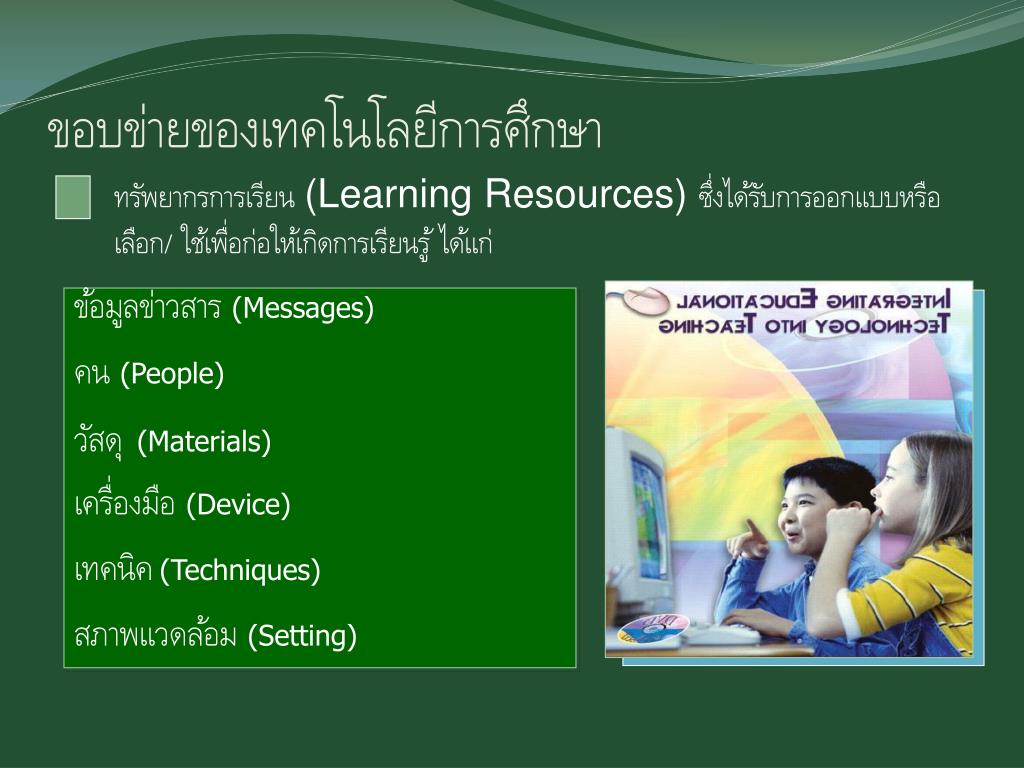 ขอบข่ายของเทคโนโลยีการศึกษา

ทรัพยากรการเรียน (Learning Resources) ซึ่งได้รับการออกแบบหรือเลือก/ ใช้เพื่อก่อให้เกิดการเรียนรู้ ได้แก่

ข้อมูลข่าวสาร (Messages)

คน (People)

วัสดุ (Materials)

เครื่องมือ (Device)

เทคนิค (Techniques)

สภาพแวดล้อม (Setting)

INTEGRATING EDUCATIONAL TECHNOLOGY INTO TEACHING